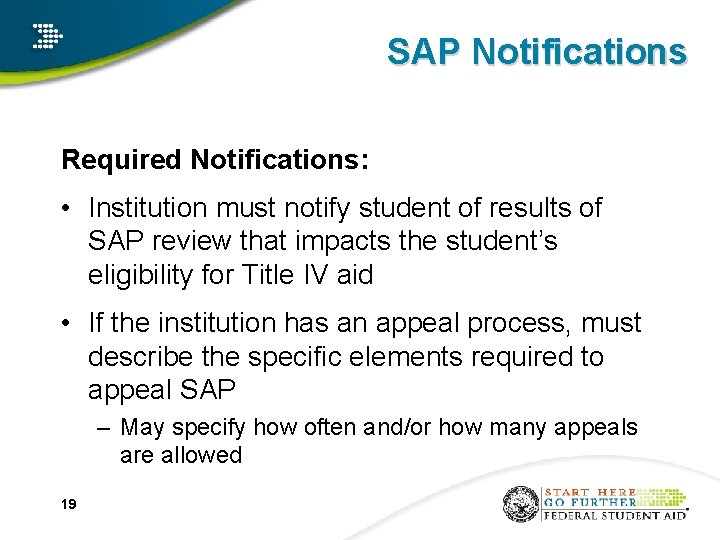 SAP Notifications

Required Notifications:

• Institution must notify student of results of SAP review that impacts the student's eligibility for Title IV aid

• If the institution has an appeal process, must describe the specific elements required to appeal SAP

– May specify how often and/or how many appeals are allowed

19

START HERE
GO FURTHER
FEDERAL STUDENT AID